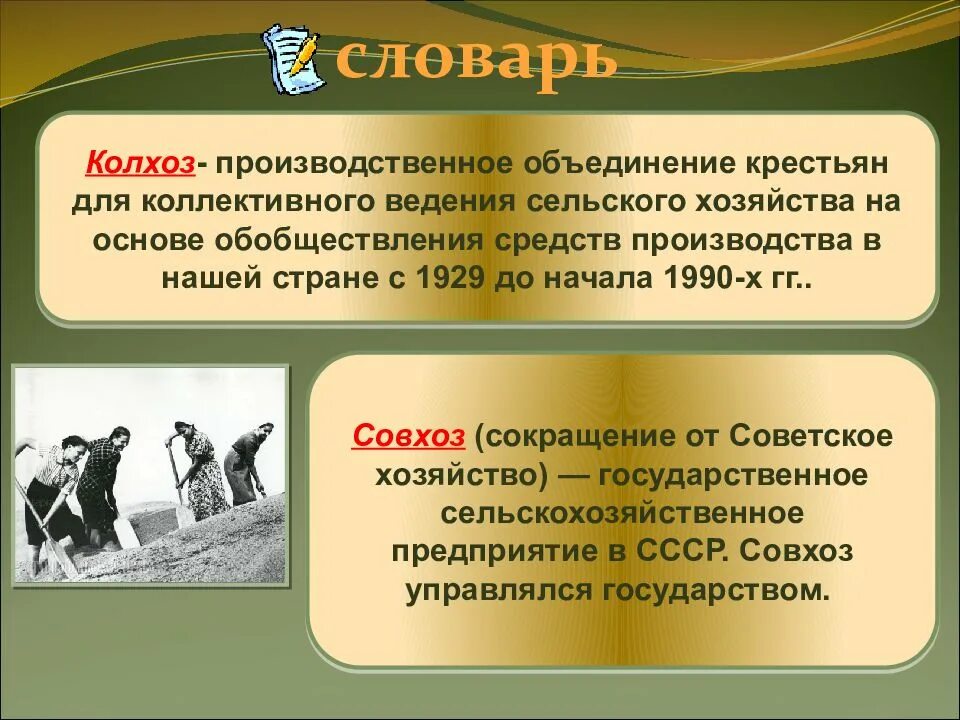 словарь

Колхоз- производственное объединение крестьян для коллективного ведения сельского хозяйства на основе обобществления средств производства в нашей стране с 1929 до начала 1990-х гг..

Совхоз (сокращение от Советское хозяйство) — государственное сельскохозяйственное предприятие в СССР. Совхоз управлялся государством.